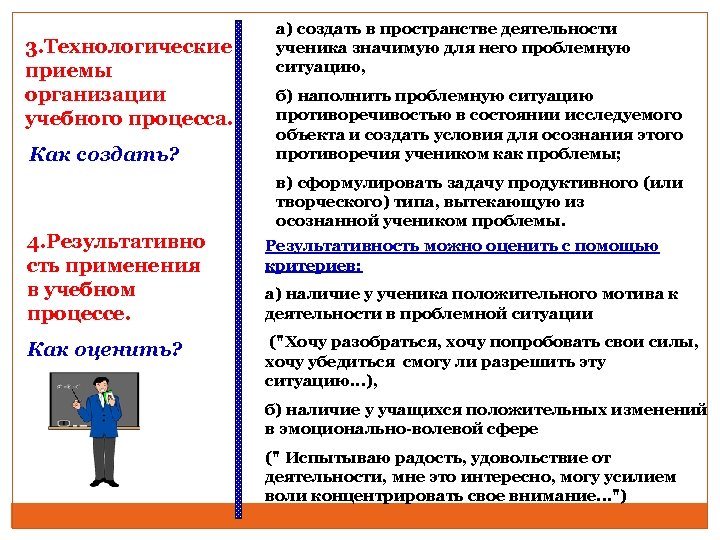 3.Технологические приемы организации учебного процесса.

Как создать?

4.Результативность применения в учебном процессе.

Как оценить?

а) создать в пространстве деятельности ученика значимую для него проблемную ситуацию,

б) наполнить проблемную ситуацию противоречивостью в состоянии исследуемого объекта и создать условия для осознания этого противоречия учеником как проблемы;

в) сформулировать задачу продуктивного (или творческого) типа, вытекающую из осознанной учеником проблемы.

Результативность можно оценить с помощью критериев:

а) наличие у ученика положительного мотива к деятельности в проблемной ситуации

("Хочу разобраться, хочу попробовать свои силы, хочу убедиться смогу ли разрешить эту ситуацию...),

б) наличие у учащихся положительных изменений в эмоционально-волевой сфере

(" Испытываю радость, удовольствие от деятельности, мне это интересно, могу усилием воли концентрировать свое внимание...")